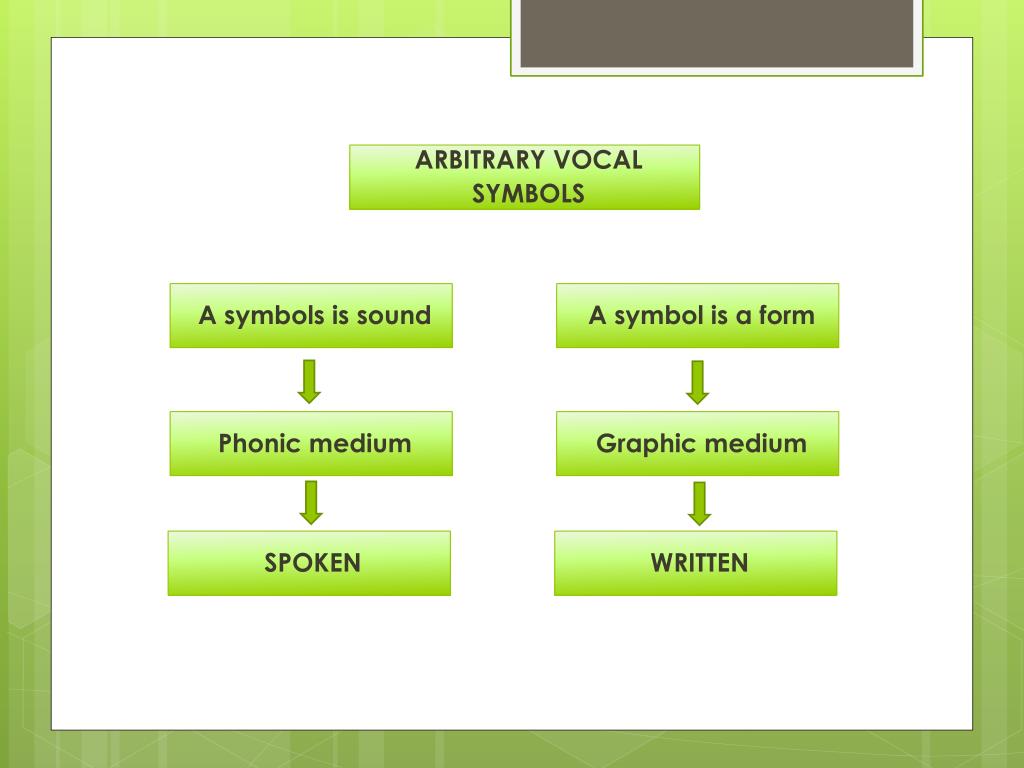 ARBITRARY VOCAL SYMBOLS

A symbols is sound

Phonic medium

SPOKEN

A symbol is a form

Graphic medium

WRITTEN